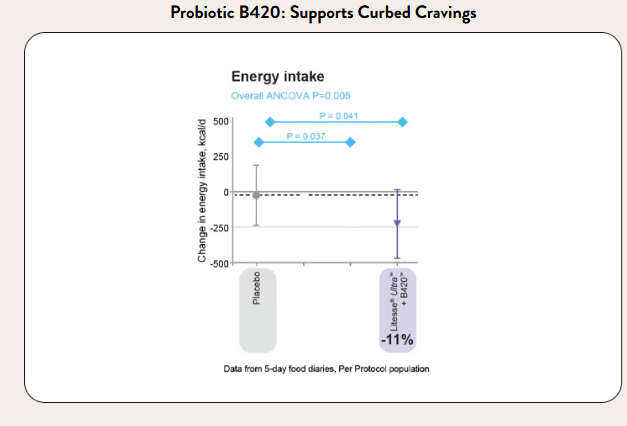 Probiotic B420: Supports Curbed Cravings

Energy intake

Overall ANCOVA P=0.005

P = 0.041

P = 0.037

Change in energy intake, kcal/d

500

250

0

-250

-500

Placebo

Litesse® Ultra™ + B420™

-11%

Data from 5-day food diaries, Per Protocol population